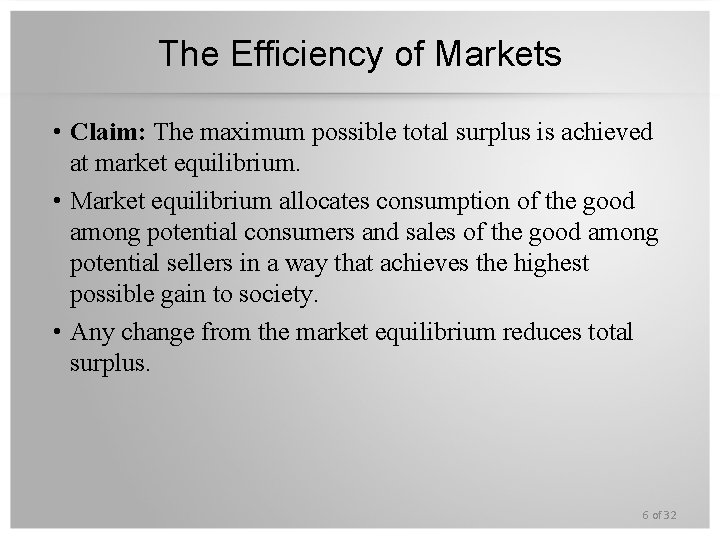 The Efficiency of Markets

• Claim: The maximum possible total surplus is achieved at market equilibrium.

• Market equilibrium allocates consumption of the good among potential consumers and sales of the good among potential sellers in a way that achieves the highest possible gain to society.

• Any change from the market equilibrium reduces total surplus.

6 of 32